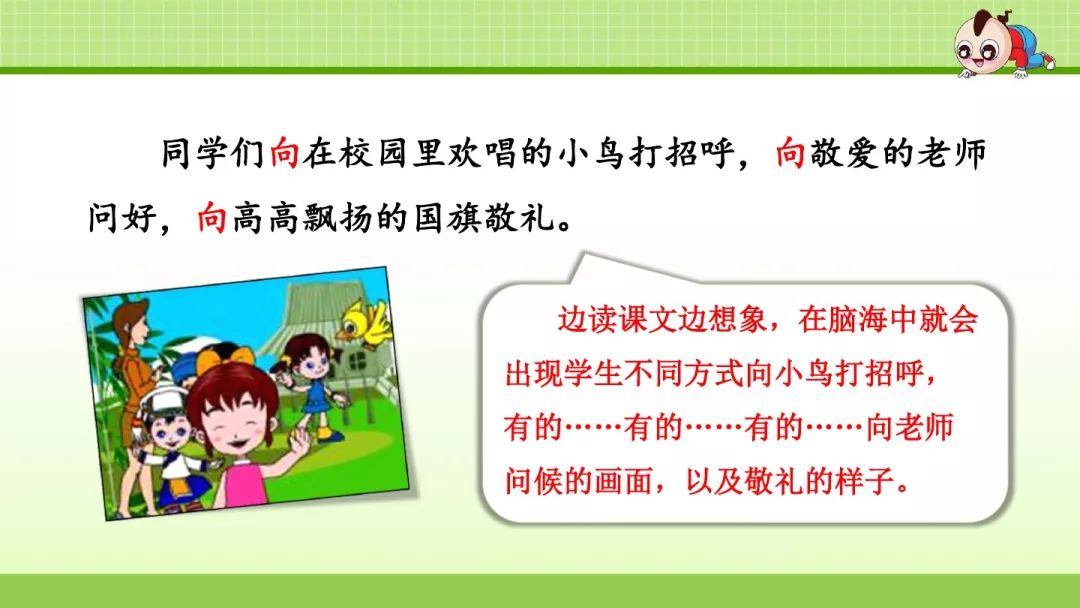 同学们向在校园里欢唱的小鸟打招呼，向敬爱的老师问好，向高高飘扬的国旗敬礼。

边读课文边想象，在脑海中就会出现学生不同方式向小鸟打招呼，有的……有的……有的……向老师问候的画面，以及敬礼的样子。